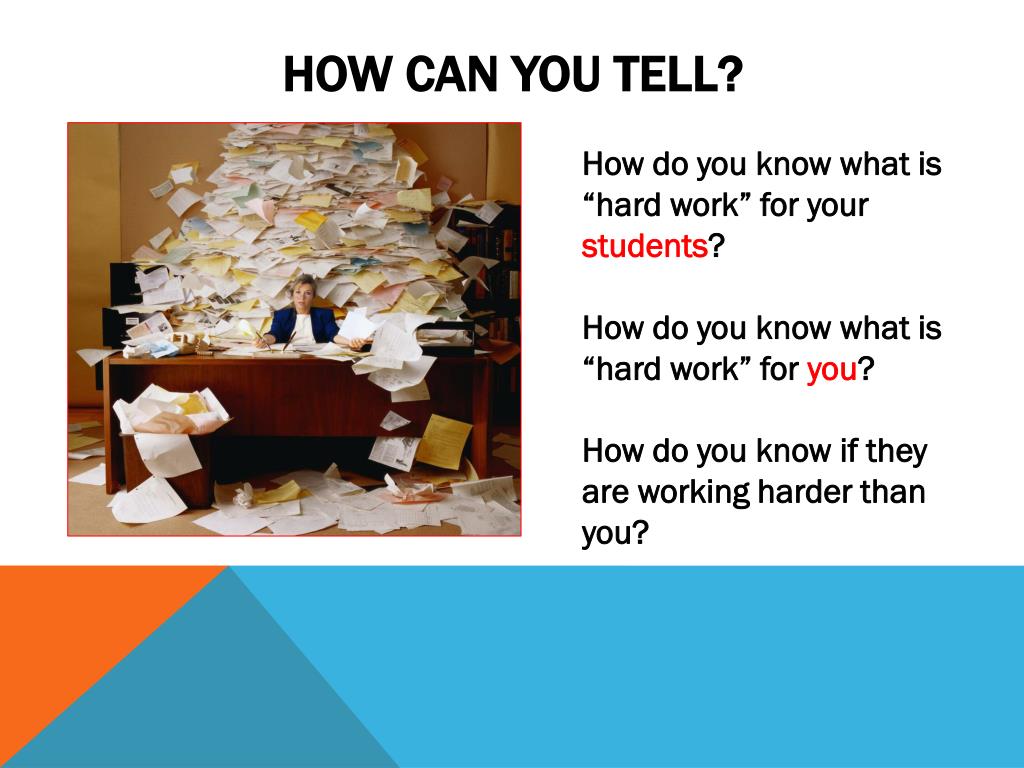 HOW CAN YOU TELL?

How do you know what is “hard work” for your students?

How do you know what is “hard work” for you?

How do you know if they are working harder than you?